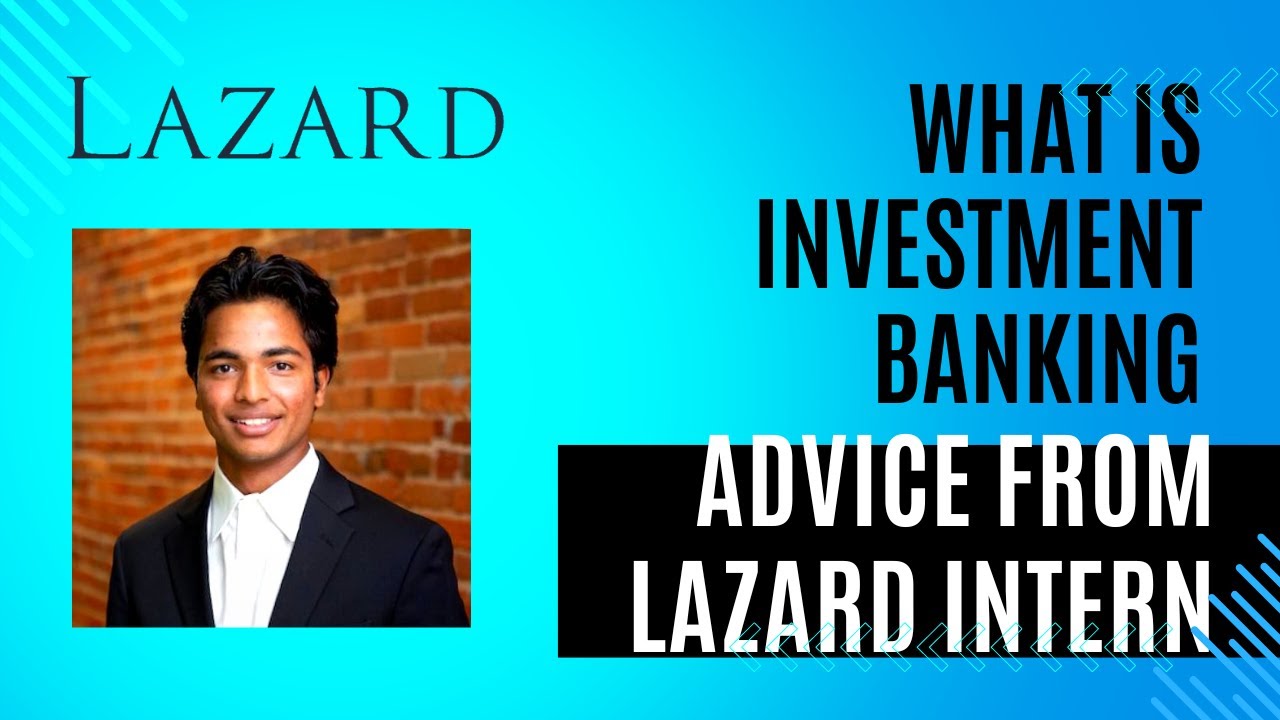 LAZARD

WHAT IS INVESTMENT BANKING

ADVICE FROM LAZARD INTERN